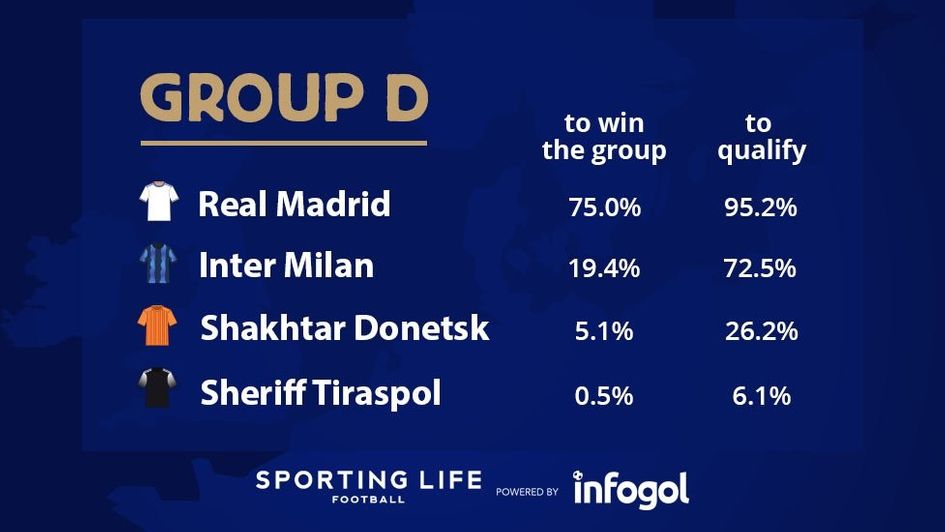 GROUP D

| | to win the group | to qualify |
|---|---|---|
| Real Madrid | 75.0% | 95.2% |
| Inter Milan | 19.4% | 72.5% |
| Shakhtar Donetsk | 5.1% | 26.2% |
| Sheriff Tiraspol | 0.5% | 6.1% |

SPORTING LIFE
FOOTBALL

POWERED BY infogol